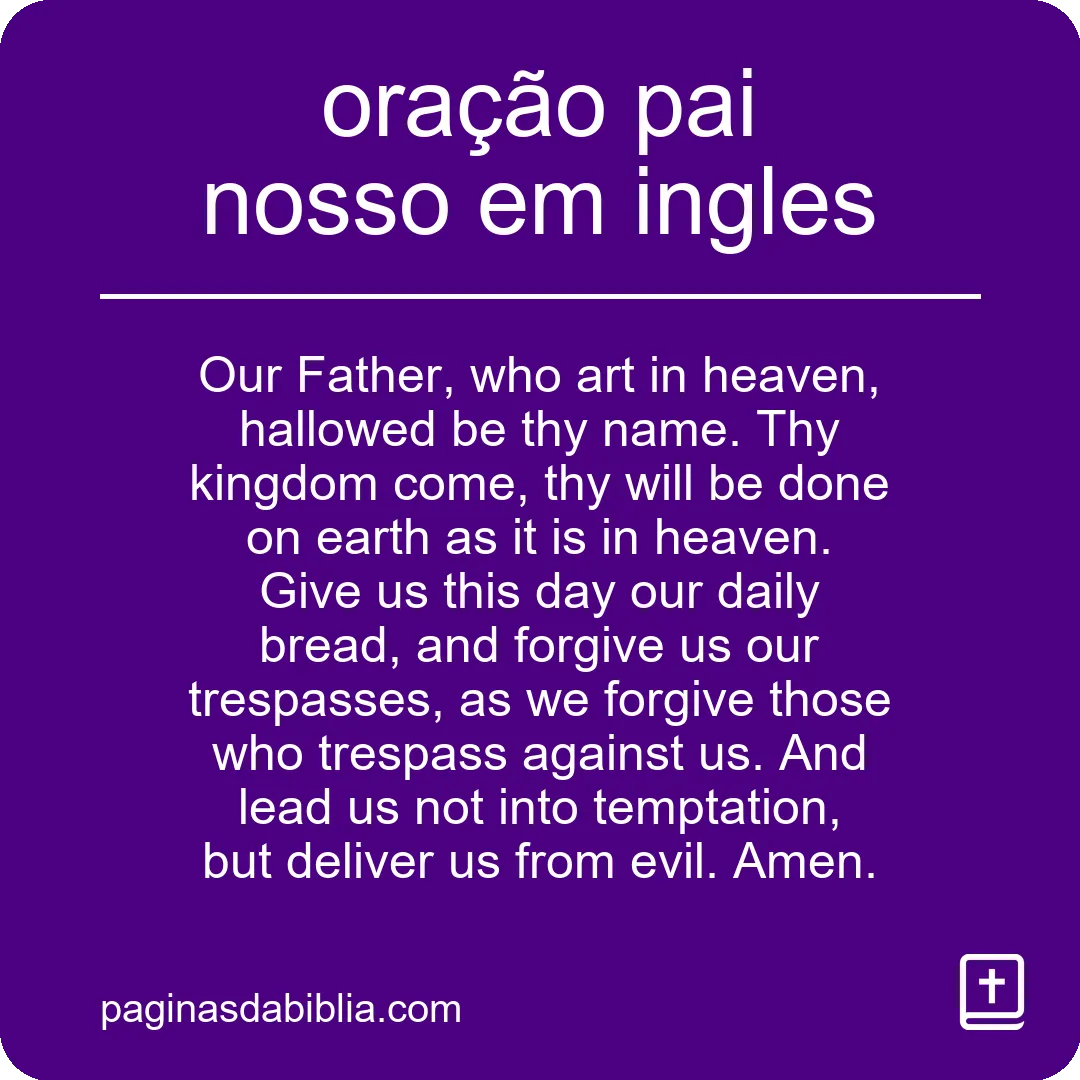 oração pai nosso em ingles

Our Father, who art in heaven, hallowed be thy name. Thy kingdom come, thy will be done on earth as it is in heaven. Give us this day our daily bread, and forgive us our trespasses, as we forgive those who trespass against us. And lead us not into temptation, but deliver us from evil. Amen.

paginasdabiblia.com